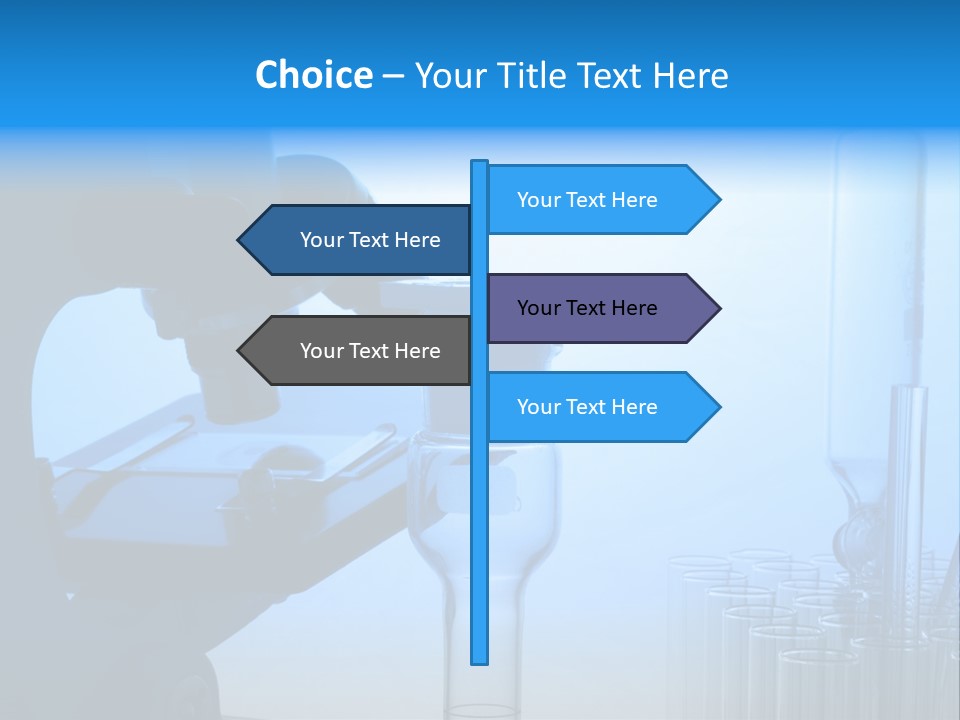 Choice – Your Title Text Here

Your Text Here

Your Text Here

Your Text Here

Your Text Here

Your Text Here